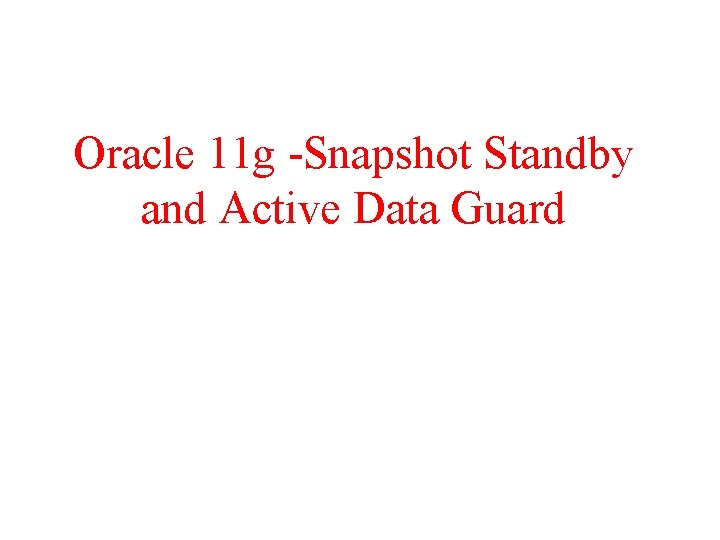 Oracle 11g -Snapshot Standby and Active Data Guard